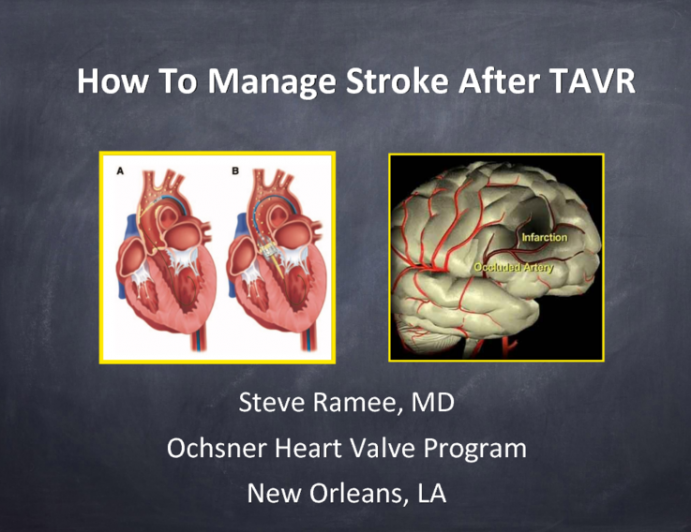 How To Manage Stroke After TAVR

A

B

Infarction

Occluded Artery

Steve Ramee, MD

Ochsner Heart Valve Program

New Orleans, LA